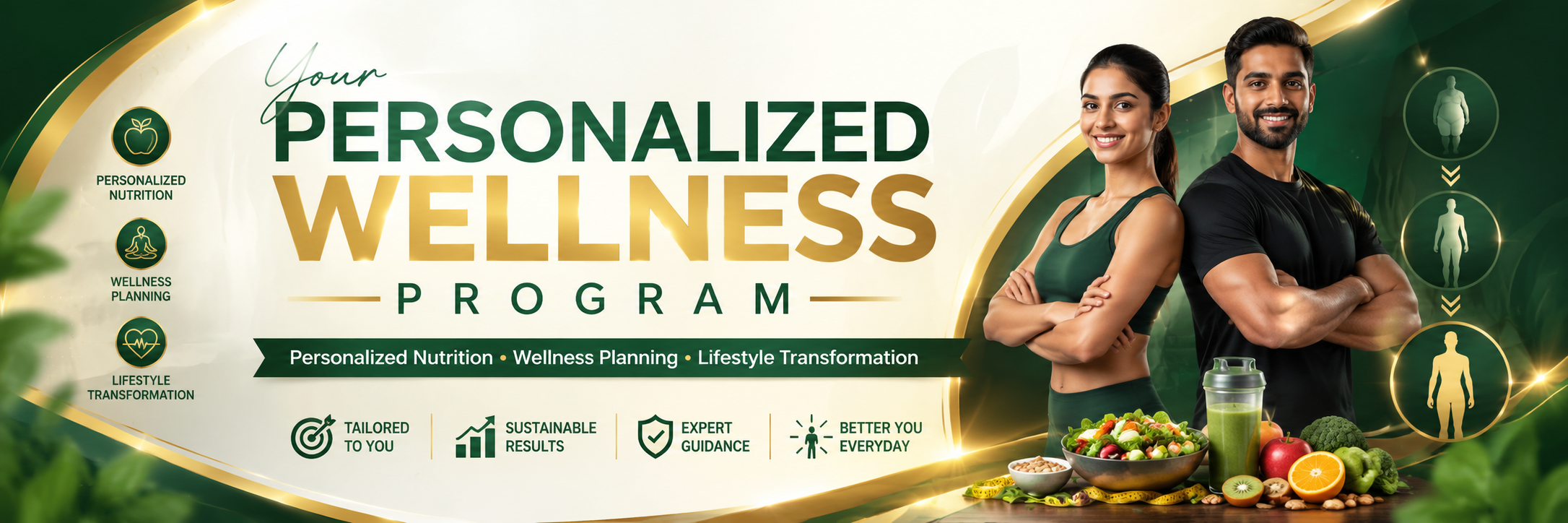 PERSONALIZED NUTRITION

WELLNESS PLANNING

LIFESTYLE TRANSFORMATION

Your
PERSONALIZED
WELLNESS
PROGRAM

Personalized Nutrition • Wellness Planning • Lifestyle Transformation

TAILORED TO YOU

SUSTAINABLE RESULTS

EXPERT GUIDANCE

BETTER YOU EVERYDAY